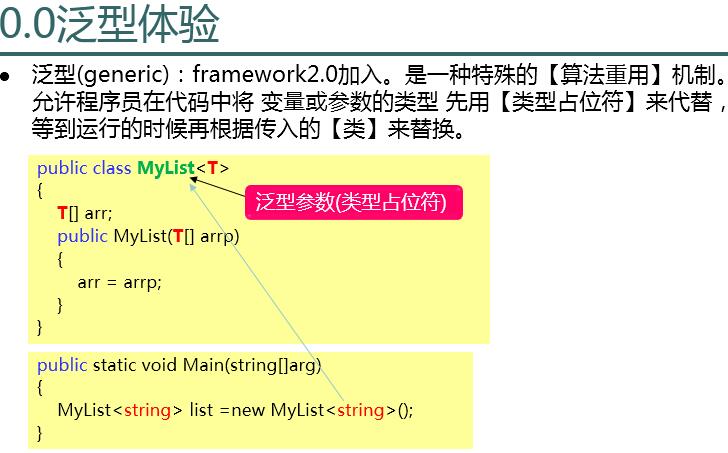 0.0泛型体验

● 泛型(generic)：framework2.0加入。是一种特殊的【算法重用】机制。允许程序员在代码中将 变量或参数的类型 先用【类型占位符】来代替，等到运行的时候再根据传入的【类】来替换。

public class MyList<T>
{
T[] arr;
public MyList(T[] arrp)
{
arr = arrp;
}
}

泛型参数(类型占位符)

public static void Main(string[]arg)
{
MyList<string> list =new MyList<string>();
}